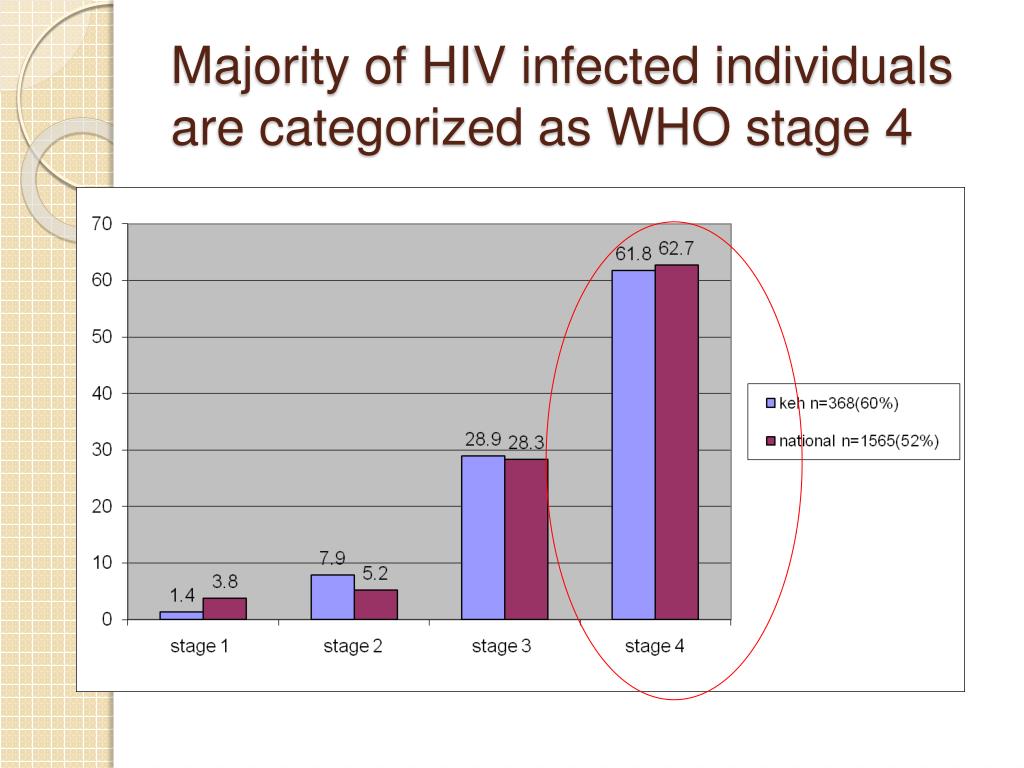 Majority of HIV infected individuals are categorized as WHO stage 4

70
60
50
40
30
20
10
0

1.4
3.8
7.9
5.2
28.9
28.3
61.8
62.7

stage 1
stage 2
stage 3
stage 4

keh n=368(60%)
national n=1565(52%)